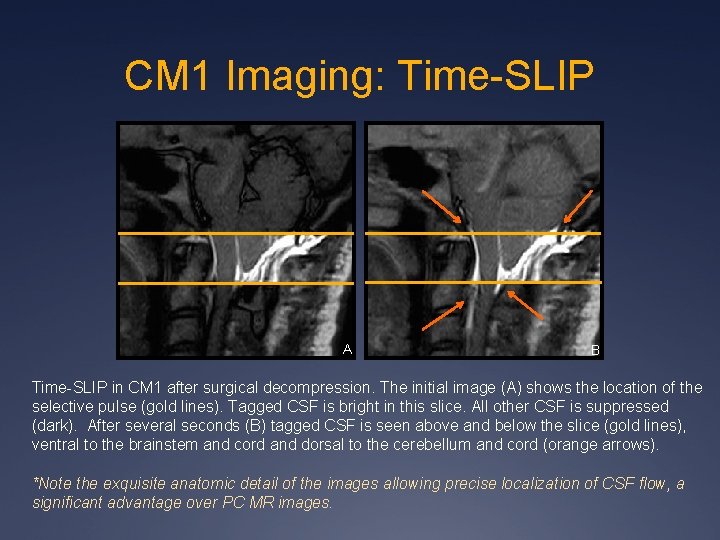 CM1 Imaging: Time-SLIP

A

B

Time-SLIP in CM1 after surgical decompression. The initial image (A) shows the location of the selective pulse (gold lines). Tagged CSF is bright in this slice. All other CSF is suppressed (dark). After several seconds (B) tagged CSF is seen above and below the slice (gold lines), ventral to the brainstem and cord and dorsal to the cerebellum and cord (orange arrows).

*Note the exquisite anatomic detail of the images allowing precise localization of CSF flow, a significant advantage over PC MR images.